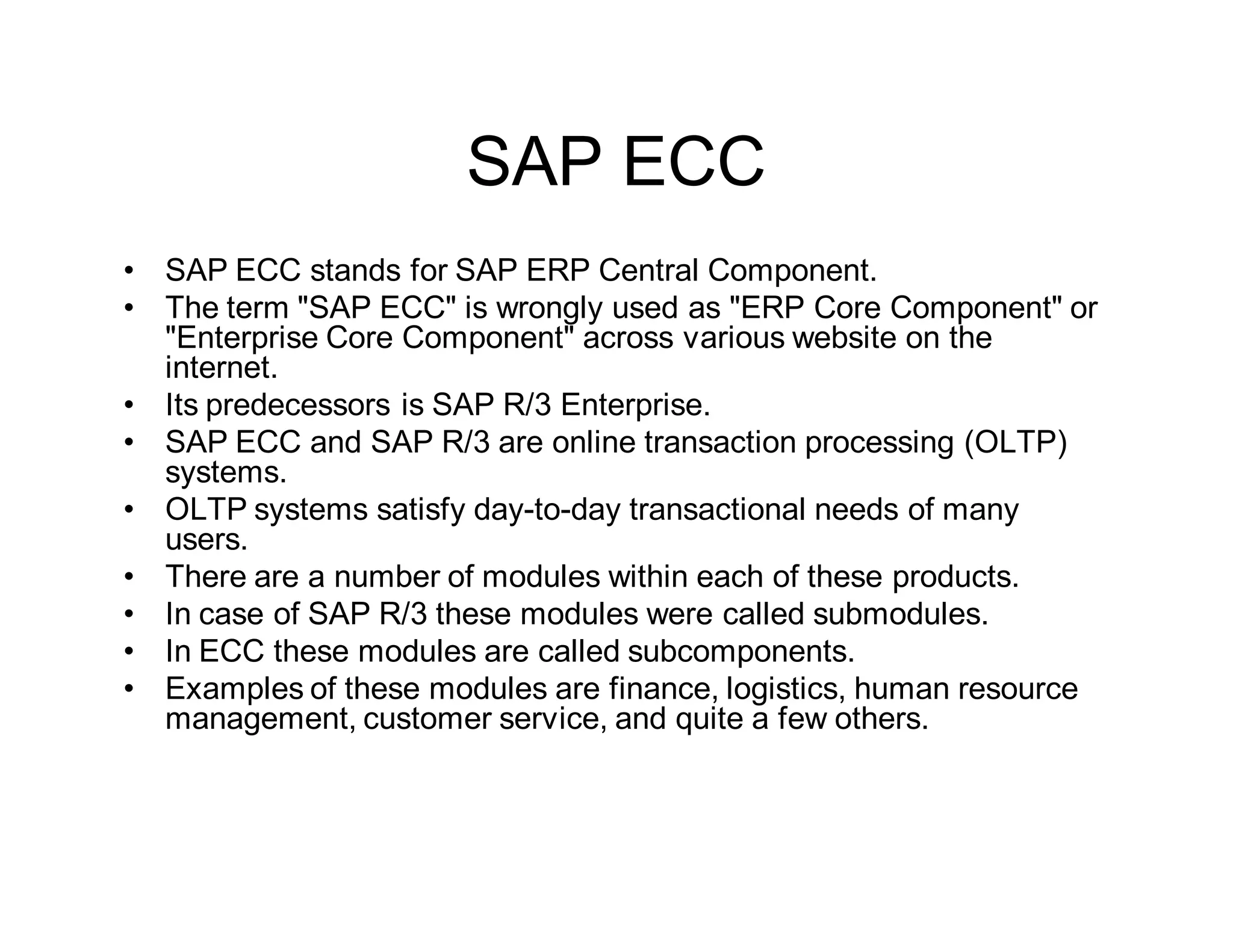 SAP ECC

• SAP ECC stands for SAP ERP Central Component.
• The term "SAP ECC" is wrongly used as "ERP Core Component" or "Enterprise Core Component" across various website on the internet.
• Its predecessors is SAP R/3 Enterprise.
• SAP ECC and SAP R/3 are online transaction processing (OLTP) systems.
• OLTP systems satisfy day-to-day transactional needs of many users.
• There are a number of modules within each of these products.
• In case of SAP R/3 these modules were called submodules.
• In ECC these modules are called subcomponents.
• Examples of these modules are finance, logistics, human resource management, customer service, and quite a few others.